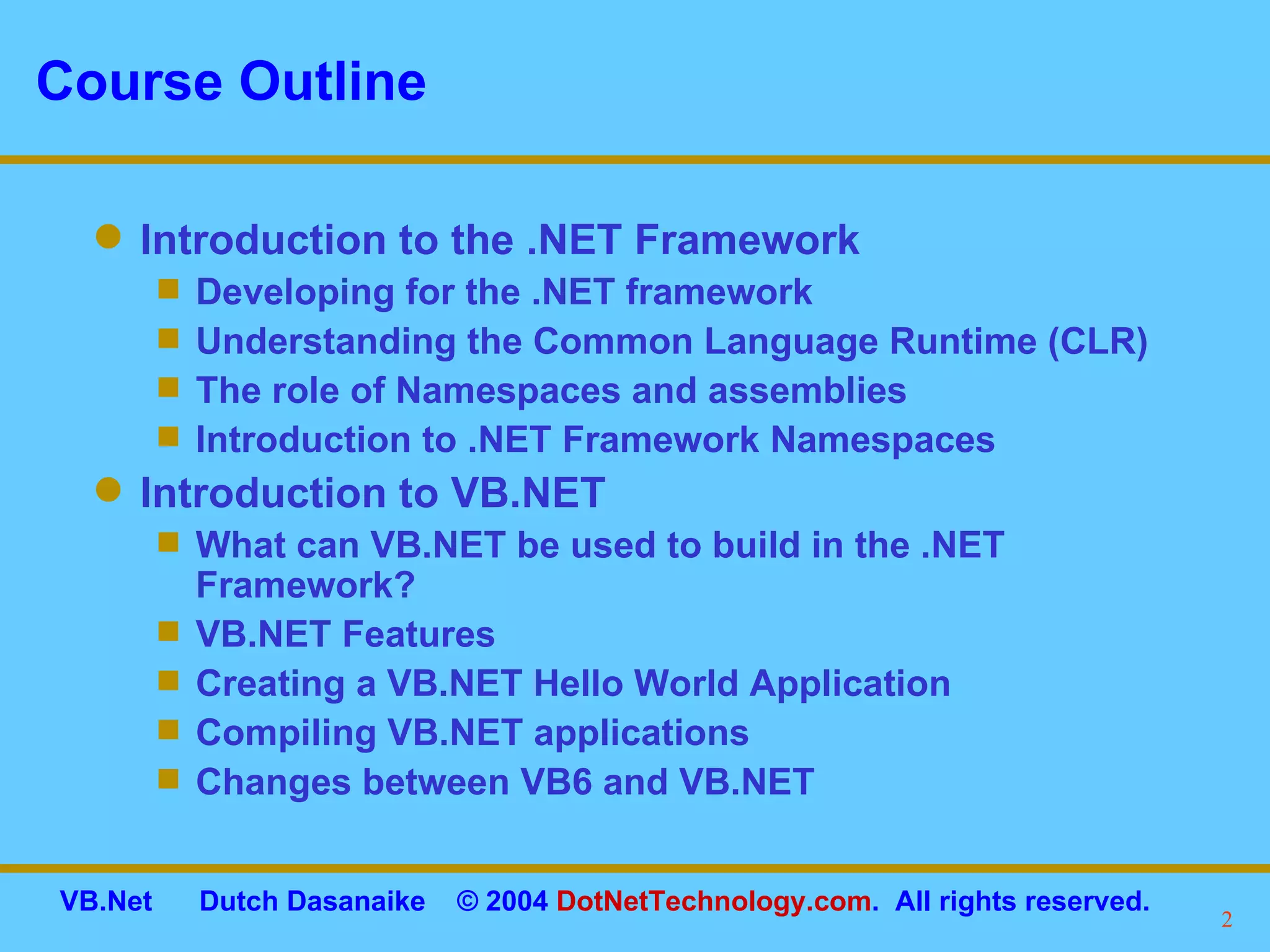 Course Outline

- Introduction to the .NET Framework
  - Developing for the .NET framework
  - Understanding the Common Language Runtime (CLR)
  - The role of Namespaces and assemblies
  - Introduction to .NET Framework Namespaces
- Introduction to VB.NET
  - What can VB.NET be used to build in the .NET Framework?
  - VB.NET Features
  - Creating a VB.NET Hello World Application
  - Compiling VB.NET applications
  - Changes between VB6 and VB.NET

VB.Net Dutch Dasanaike © 2004 DotNetTechnology.com. All rights reserved.

2